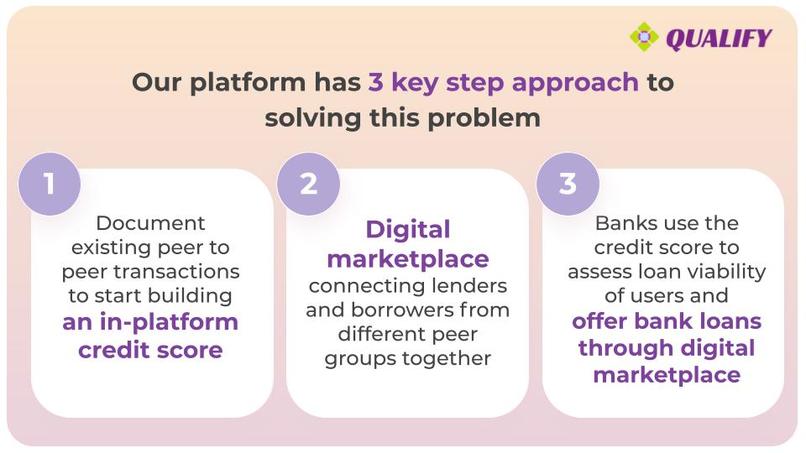 QUALIFY

Our platform has 3 key step approach to solving this problem

1

Document existing peer to peer transactions to start building an in-platform credit score

2

Digital marketplace connecting lenders and borrowers from different peer groups together

3

Banks use the credit score to assess loan viability of users and offer bank loans through digital marketplace